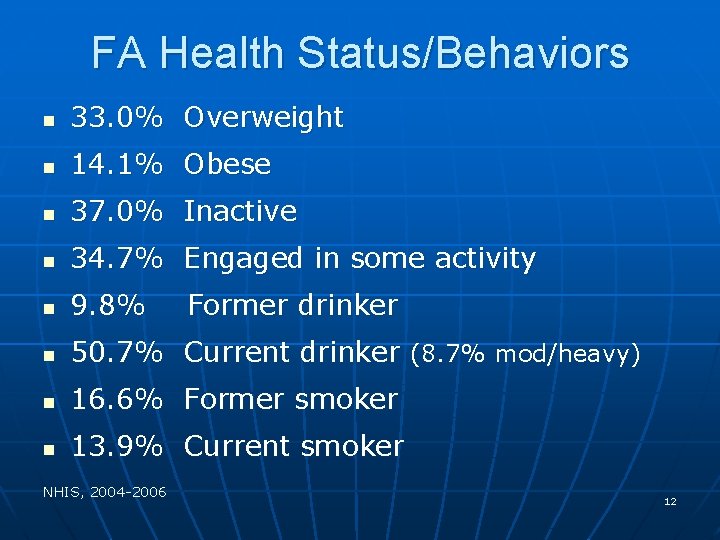 FA Health Status/Behaviors

- 33.0% Overweight
- 14.1% Obese
- 37.0% Inactive
- 34.7% Engaged in some activity
- 9.8% Former drinker
- 50.7% Current drinker (8.7% mod/heavy)
- 16.6% Former smoker
- 13.9% Current smoker

NHIS, 2004-2006

12